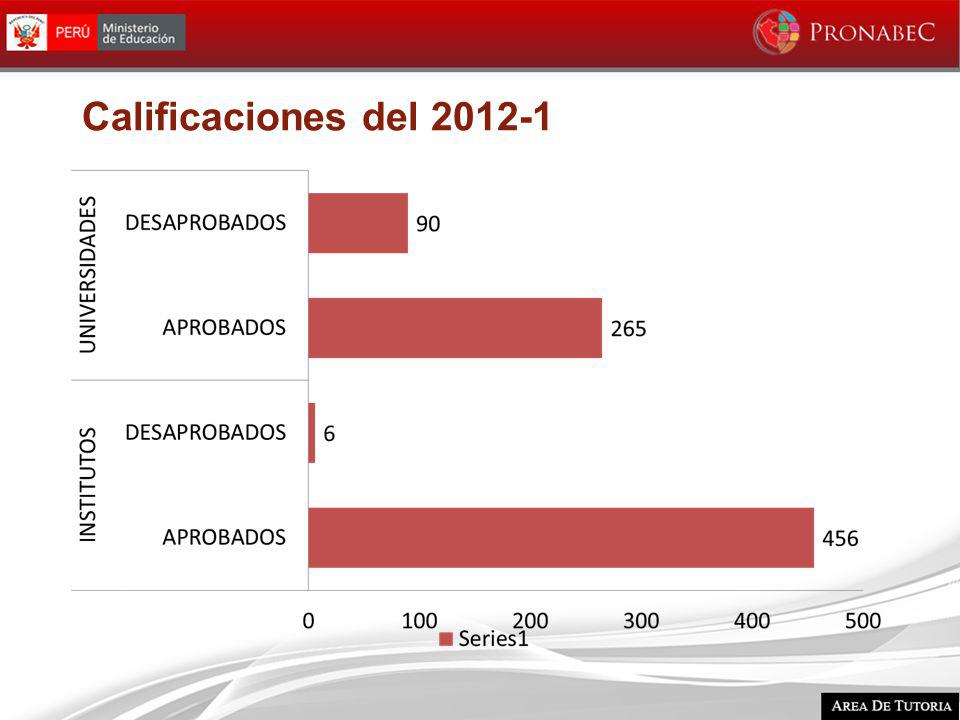 PERÚ Ministerio de Educación

PRONABEC

Calificaciones del 2012-1

UNIVERSIDADES

DESAPROBADOS 90

APROBADOS 265

INSTITUTOS

DESAPROBADOS 6

APROBADOS 456

0 100 200 300 400 500

Series1

AREA DE TUTORIA